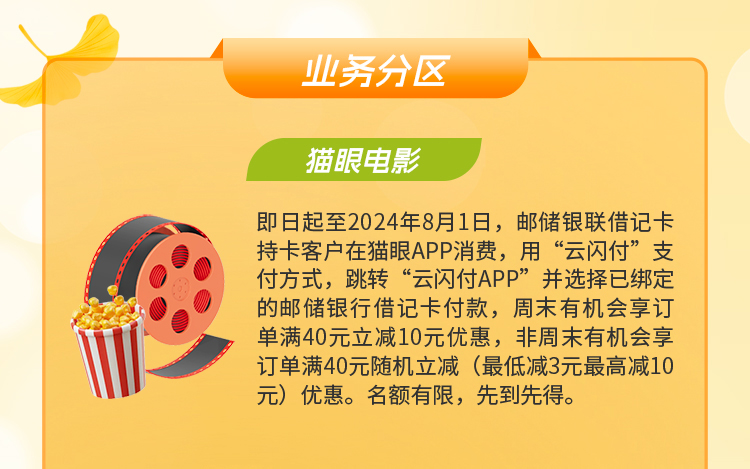 业务分区

猫眼电影

即日起至2024年8月1日，邮储银联借记卡持卡客户在猫眼APP消费，用“云闪付”支付方式，跳转“云闪付APP”并选择已绑定的邮储银行借记卡付款，周末有机会享订单满40元立减10元优惠，非周末有机会享订单满40元随机立减（最低减3元最高减10元）优惠。名额有限，先到先得。